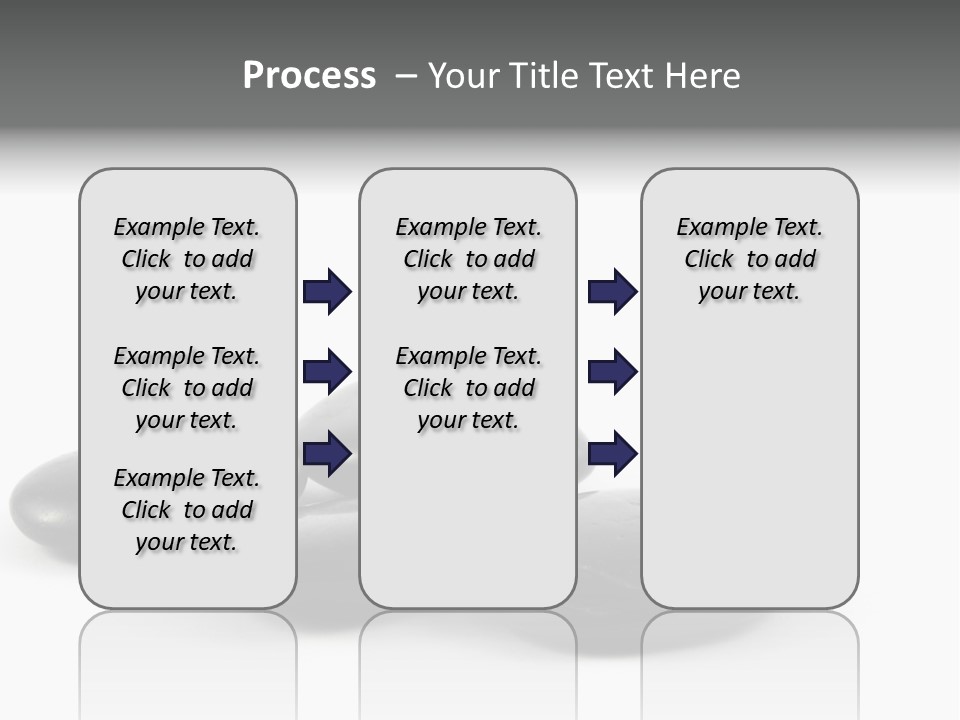 Process – Your Title Text Here

Example Text. Click to add your text.

Example Text. Click to add your text.

Example Text. Click to add your text.

Example Text. Click to add your text.

Example Text. Click to add your text.

Example Text. Click to add your text.